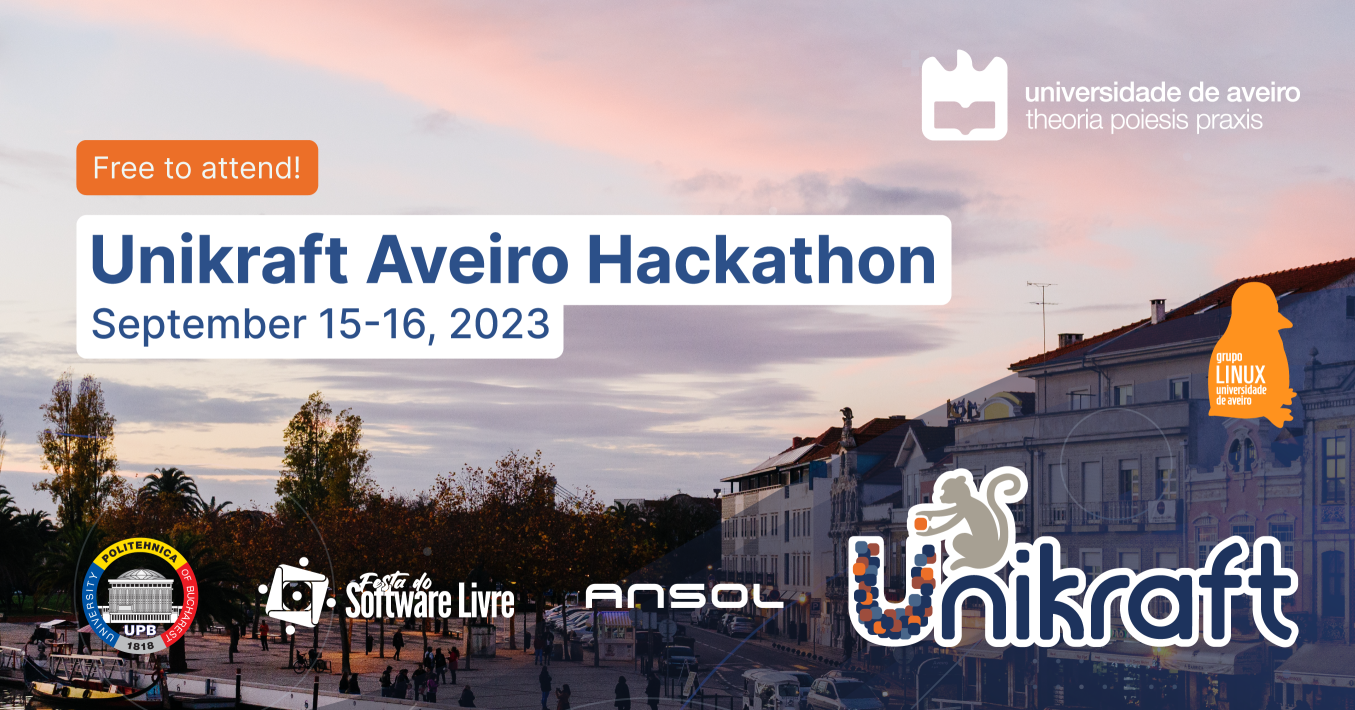 universidade de aveiro
theoria poiesis praxis

Free to attend!

Unikraft Aveiro Hackathon
September 15-16, 2023

grupo
LINUX
universidade de aveiro

UNIVERSITY POLITEHNICA OF BUCHAREST
UPB
1818

Festa do Software Livre

ANSOL

Unikraft